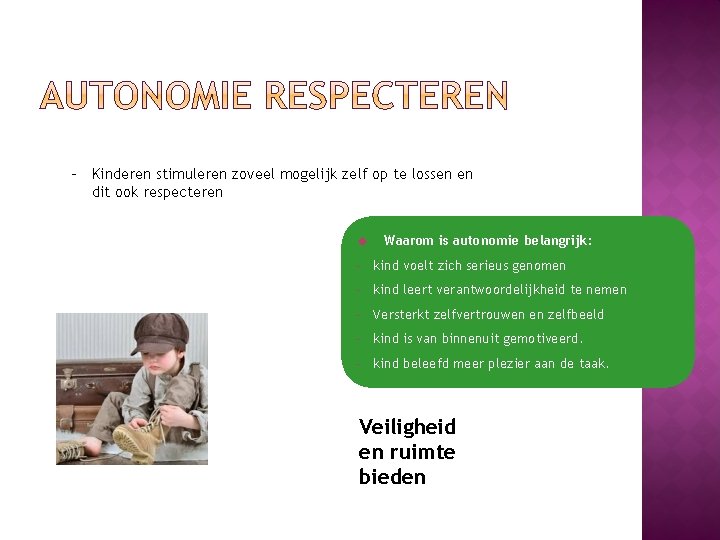 AUTONOMIE RESPECTEREN

– Kinderen stimuleren zoveel mogelijk zelf op te lossen en dit ook respecteren

Waarom is autonomie belangrijk:
- kind voelt zich serieus genomen
- kind leert verantwoordelijkheid te nemen
- Versterkt zelfvertrouwen en zelfbeeld
- kind is van binnenuit gemotiveerd.
- kind beleefd meer plezier aan de taak.

Veiligheid en ruimte bieden